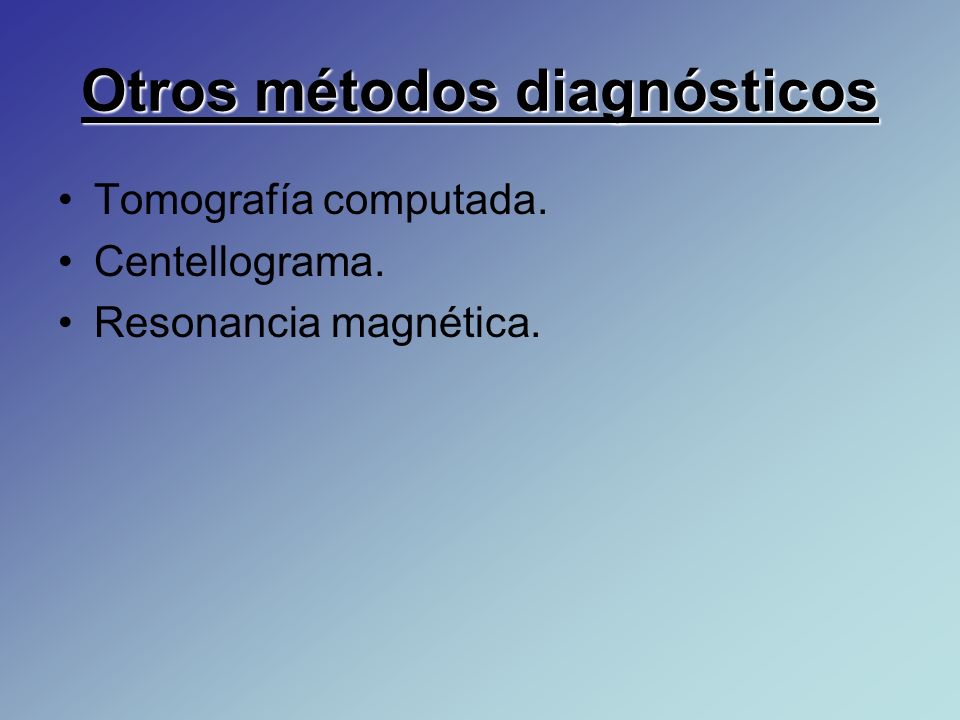 Otros métodos diagnósticos

• Tomografía computada.
• Centellograma.
• Resonancia magnética.